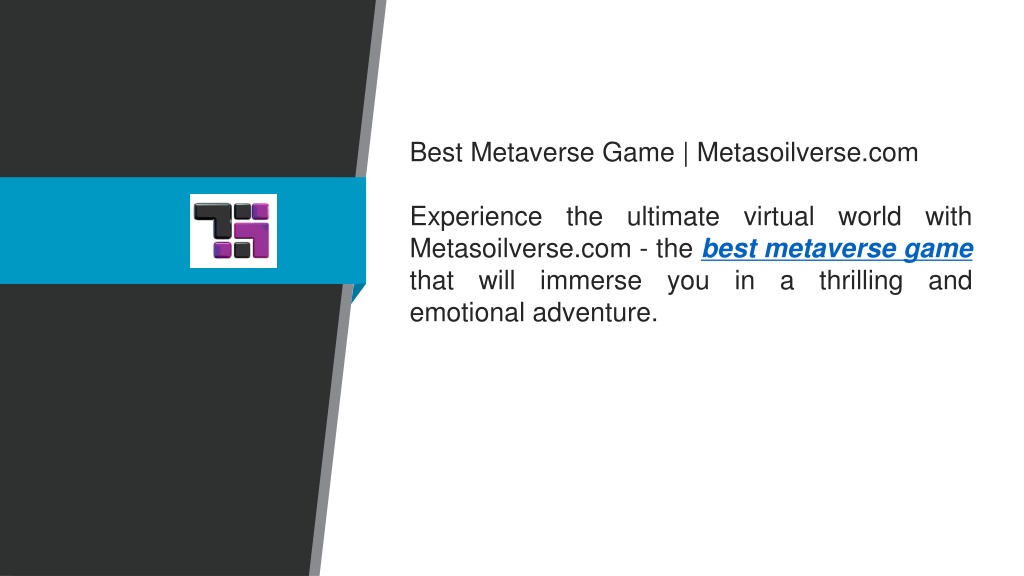 Best Metaverse Game | Metasoilverse.com

Experience the ultimate virtual world with Metasoilverse.com - the best metaverse game that will immerse you in a thrilling and emotional adventure.